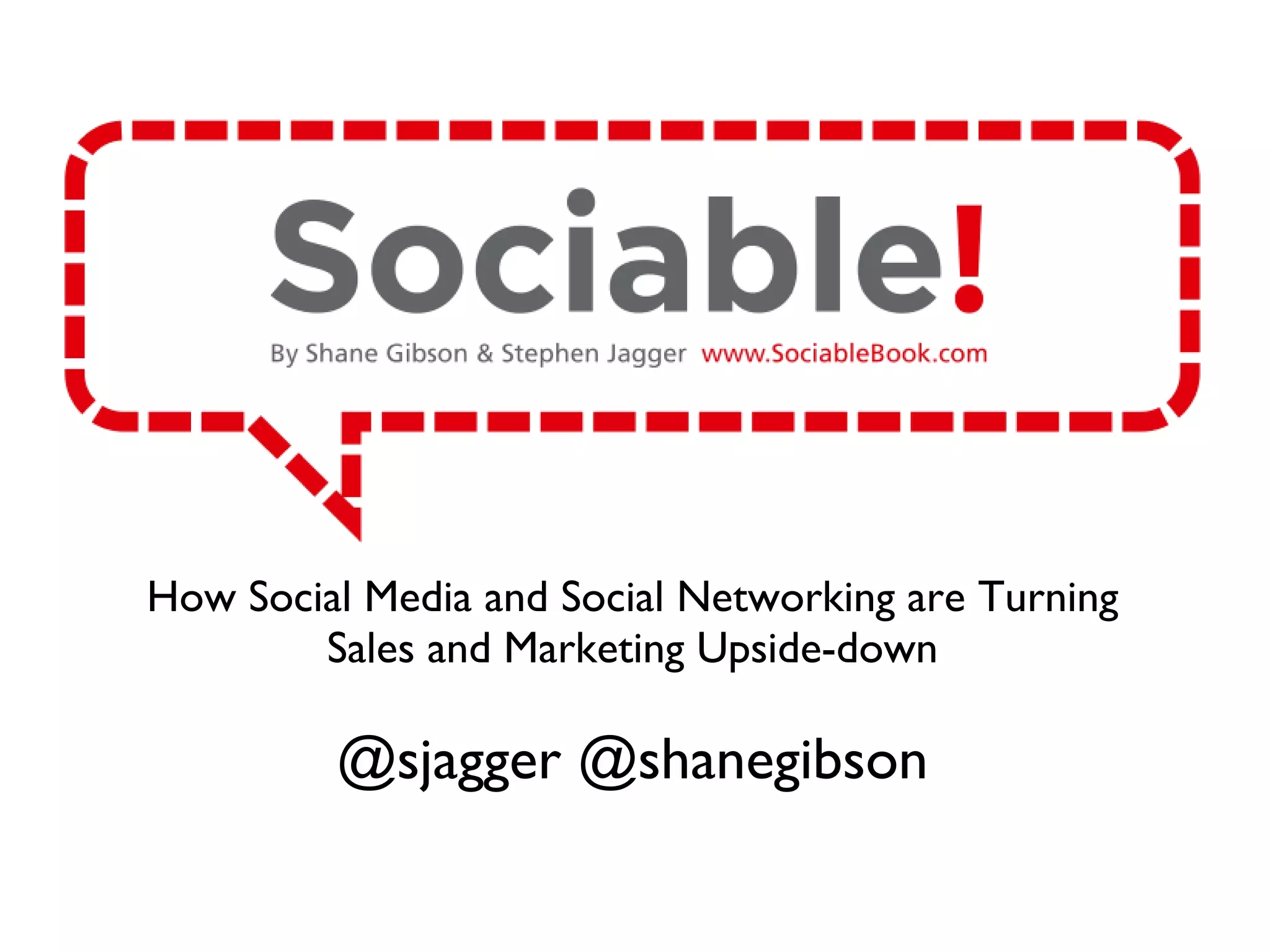 Sociable!

By Shane Gibson & Stephen Jagger www.SociableBook.com

How Social Media and Social Networking are Turning Sales and Marketing Upside-down

@sjagger @shanegibson